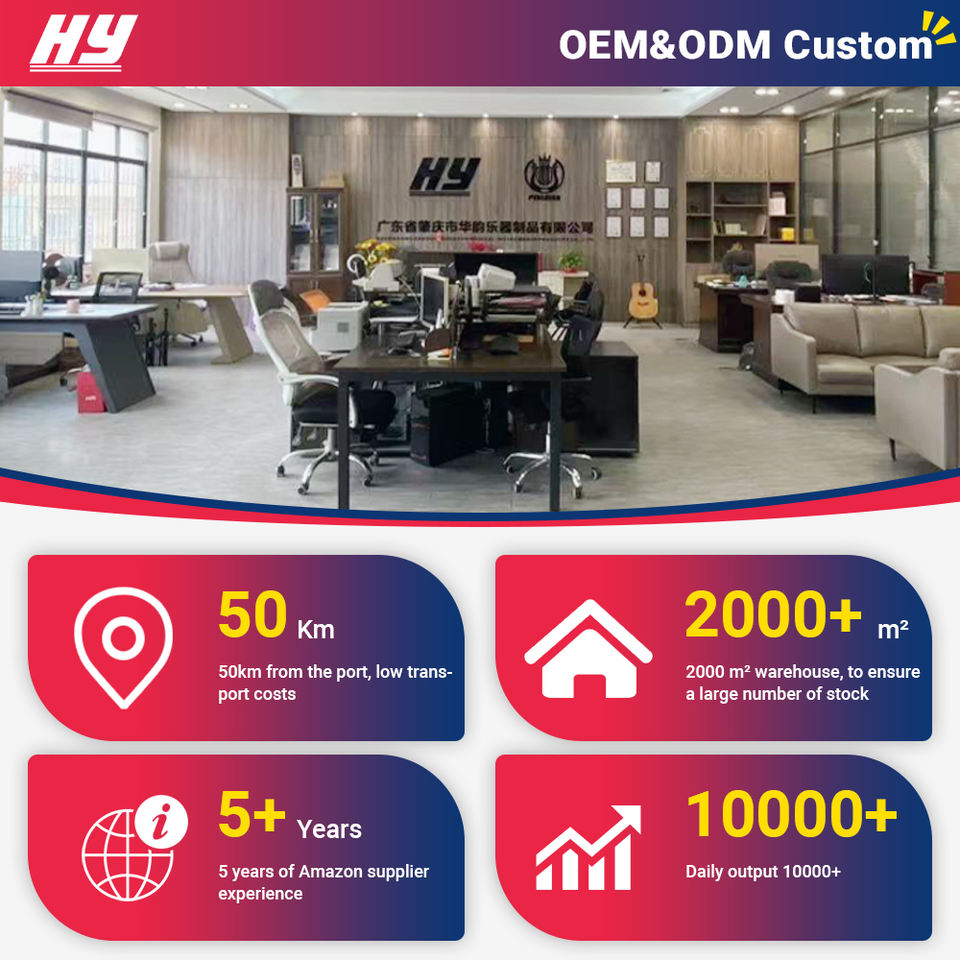 HY

OEM&ODM Custom

HY

广东省肇庆市华韵乐器制品有限公司

50 Km
50km from the port, low transport costs

2000+ m²
2000 m² warehouse, to ensure a large number of stock

5+ Years
5 years of Amazon supplier experience

10000+
Daily output 10000+